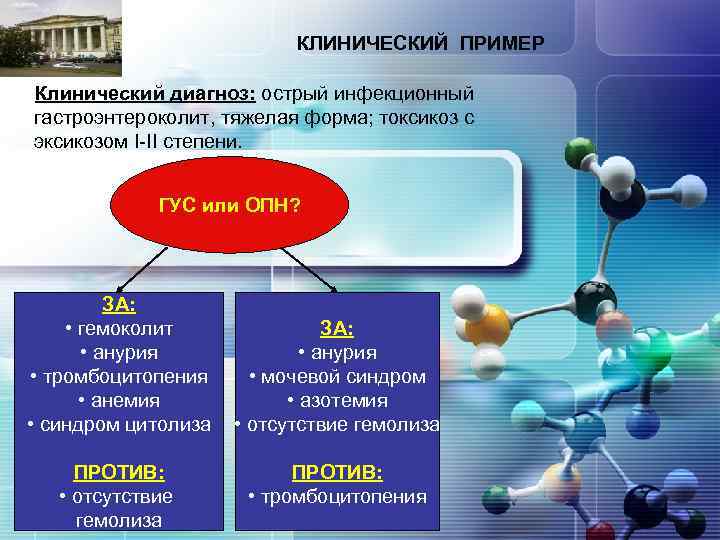 КЛИНИЧЕСКИЙ ПРИМЕР

Клинический диагноз: острый инфекционный гастроэнтероколит, тяжелая форма; токсикоз с эксикозом I-II степени.

ГУС или ОПН?

ЗА:
• гемоколит
• анурия
• тромбоцитопения
• анемия
• синдром цитолиза

ПРОТИВ:
• отсутствие гемолиза

ЗА:
• анурия
• мочевой синдром
• азотемия
• отсутствие гемолиза

ПРОТИВ:
• тромбоцитопения